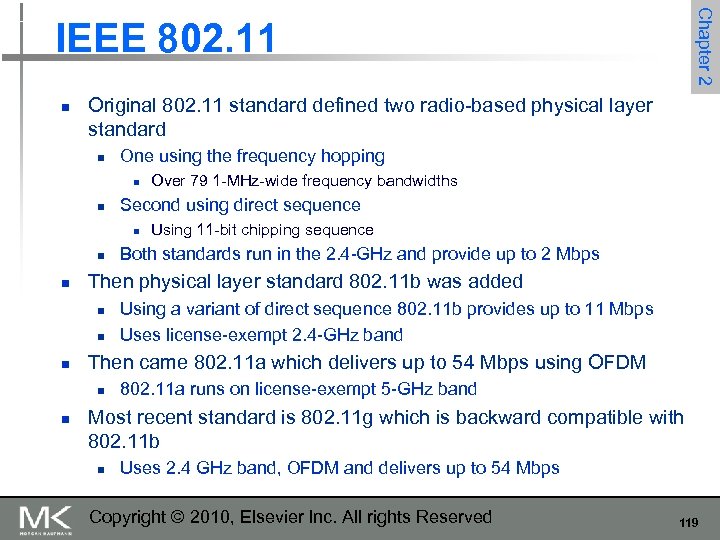 IEEE 802.11

Chapter 2

- Original 802.11 standard defined two radio-based physical layer standard
  - One using the frequency hopping
    - Over 79 1-MHz-wide frequency bandwidths
  - Second using direct sequence
    - Using 11-bit chipping sequence
  - Both standards run in the 2.4-GHz and provide up to 2 Mbps
- Then physical layer standard 802.11b was added
  - Using a variant of direct sequence 802.11b provides up to 11 Mbps
  - Uses license-exempt 2.4-GHz band
- Then came 802.11a which delivers up to 54 Mbps using OFDM
  - 802.11a runs on license-exempt 5-GHz band
- Most recent standard is 802.11g which is backward compatible with 802.11b
  - Uses 2.4 GHz band, OFDM and delivers up to 54 Mbps

MK
MORGAN KAUFMANN

Copyright © 2010, Elsevier Inc. All rights Reserved

119